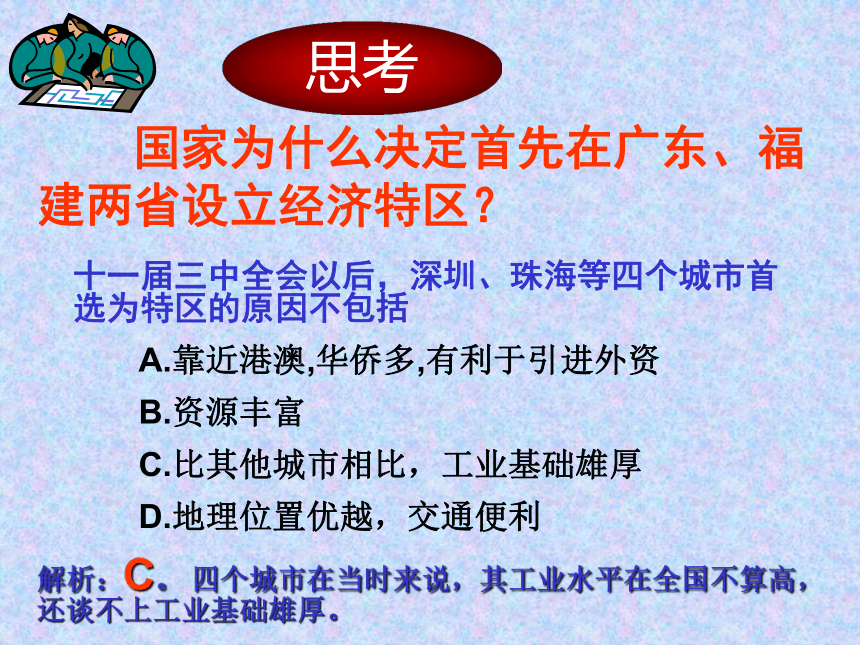 思考

国家为什么决定首先在广东、福建两省设立经济特区？

十一届三中全会以后，深圳、珠海等四个城市首选为特区的原因不包括

A.靠近港澳,华侨多,有利于引进外资

B.资源丰富

C.比其他城市相比，工业基础雄厚

D.地理位置优越，交通便利

解析：C。四个城市在当时来说，其工业水平在全国不算高，还谈不上工业基础雄厚。